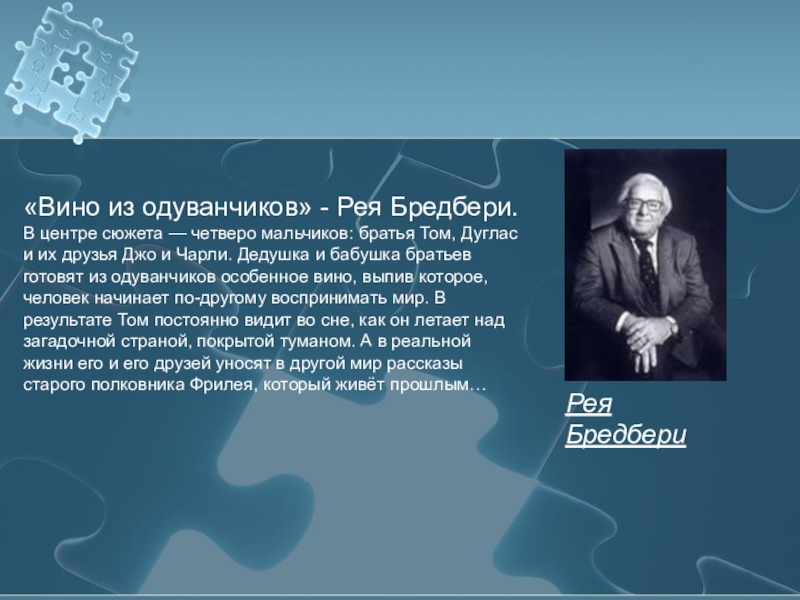 «Вино из одуванчиков» - Рея Бредбери.
В центре сюжета — четверо мальчиков: братья Том, Дуглас и их друзья Джо и Чарли. Дедушка и бабушка братьев готовят из одуванчиков особенное вино, выпив которое, человек начинает по-другому воспринимать мир. В результате Том постоянно видит во сне, как он летает над загадочной страной, покрытой туманом. А в реальной жизни его и его друзей уносят в другой мир рассказы старого полковника Фрилея, который живёт прошлым…

Рея Бредбери